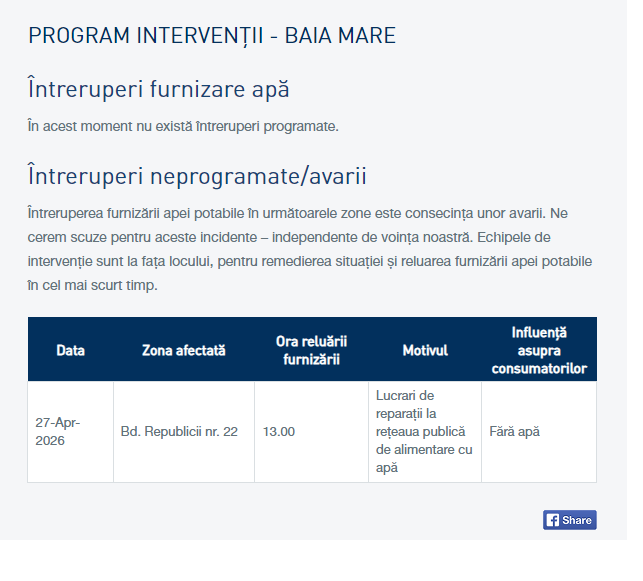 PROGRAM INTERVENȚII - BAIA MARE

Întreruperi furnizare apă

În acest moment nu există întreruperi programate.

Întreruperi neprogramate/avarii

Întreruperea furnizării apei potabile în următoarele zone este consecința unor avarii. Ne cerem scuze pentru aceste incidente – independente de voința noastră. Echipele de intervenție sunt la fața locului, pentru remedierea situației și reluarea furnizării apei potabile în cel mai scurt timp.

| Data | Zona afectată | Ora reluării furnizării | Motivul | Influență asupra consumatorilor |
|---|---|---|---|---|
| 27-Apr-2026 | Bd. Republicii nr. 22 | 13.00 | Lucrari de reparații la rețeaua publică de alimentare cu apă | Fără apă |

Share